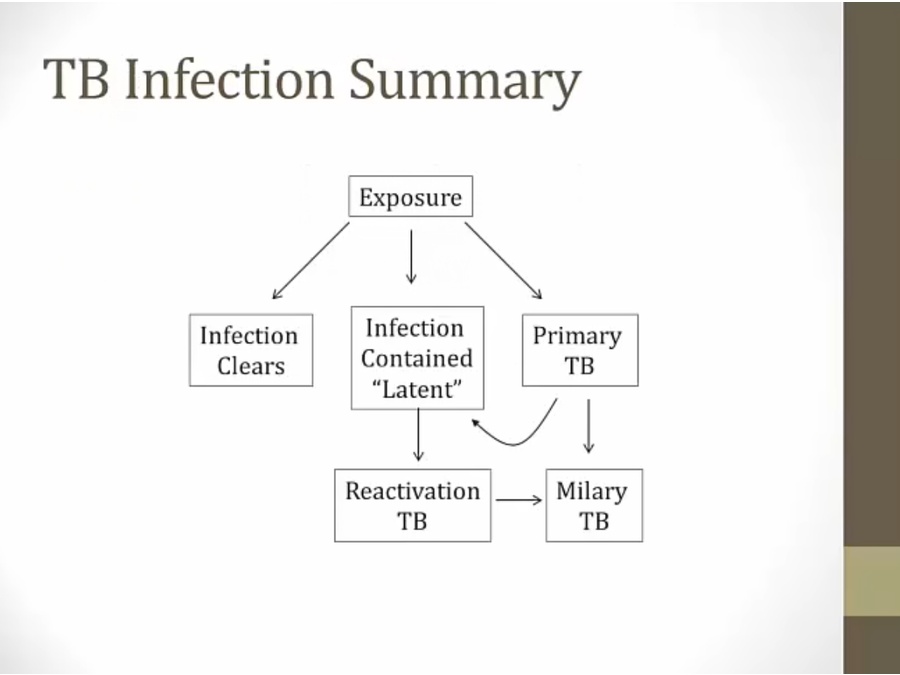 TB Infection Summary

Exposure

Infection Clears

Infection Contained "Latent"

Primary TB

Reactivation TB

Milary TB